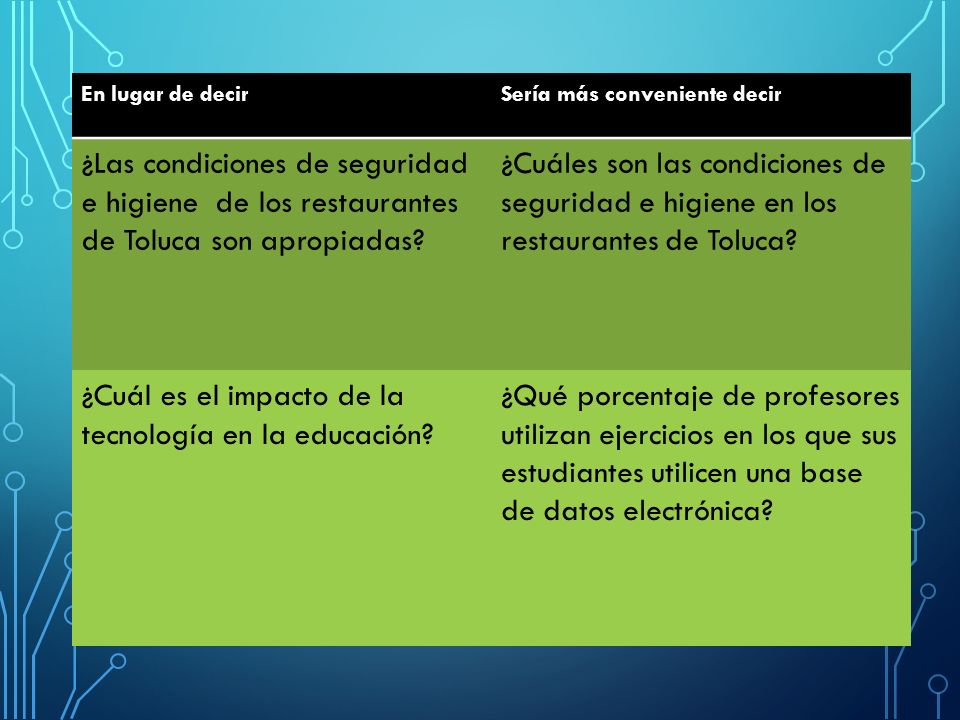 | En lugar de decir | Sería más conveniente decir |
|---|---|
| ¿Las condiciones de seguridad e higiene de los restaurantes de Toluca son apropiadas? | ¿Cuáles son las condiciones de seguridad e higiene en los restaurantes de Toluca? |
| ¿Cuál es el impacto de la tecnología en la educación? | ¿Qué porcentaje de profesores utilizan ejercicios en los que sus estudiantes utilicen una base de datos electrónica? |